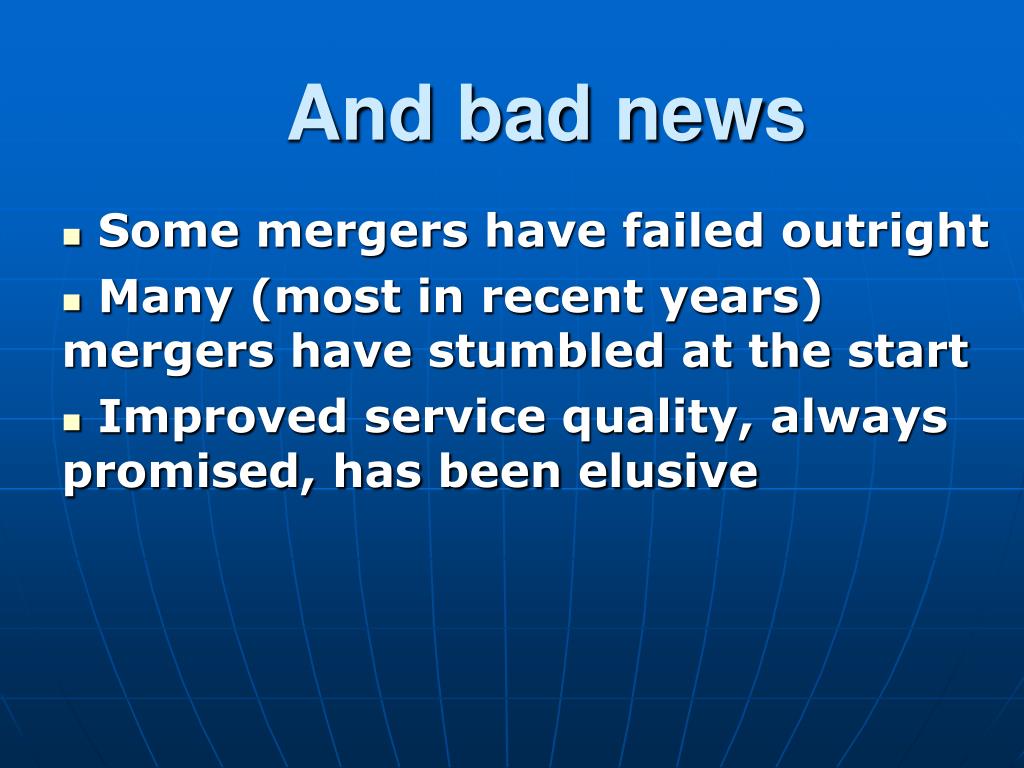 And bad news

- Some mergers have failed outright
- Many (most in recent years) mergers have stumbled at the start
- Improved service quality, always promised, has been elusive